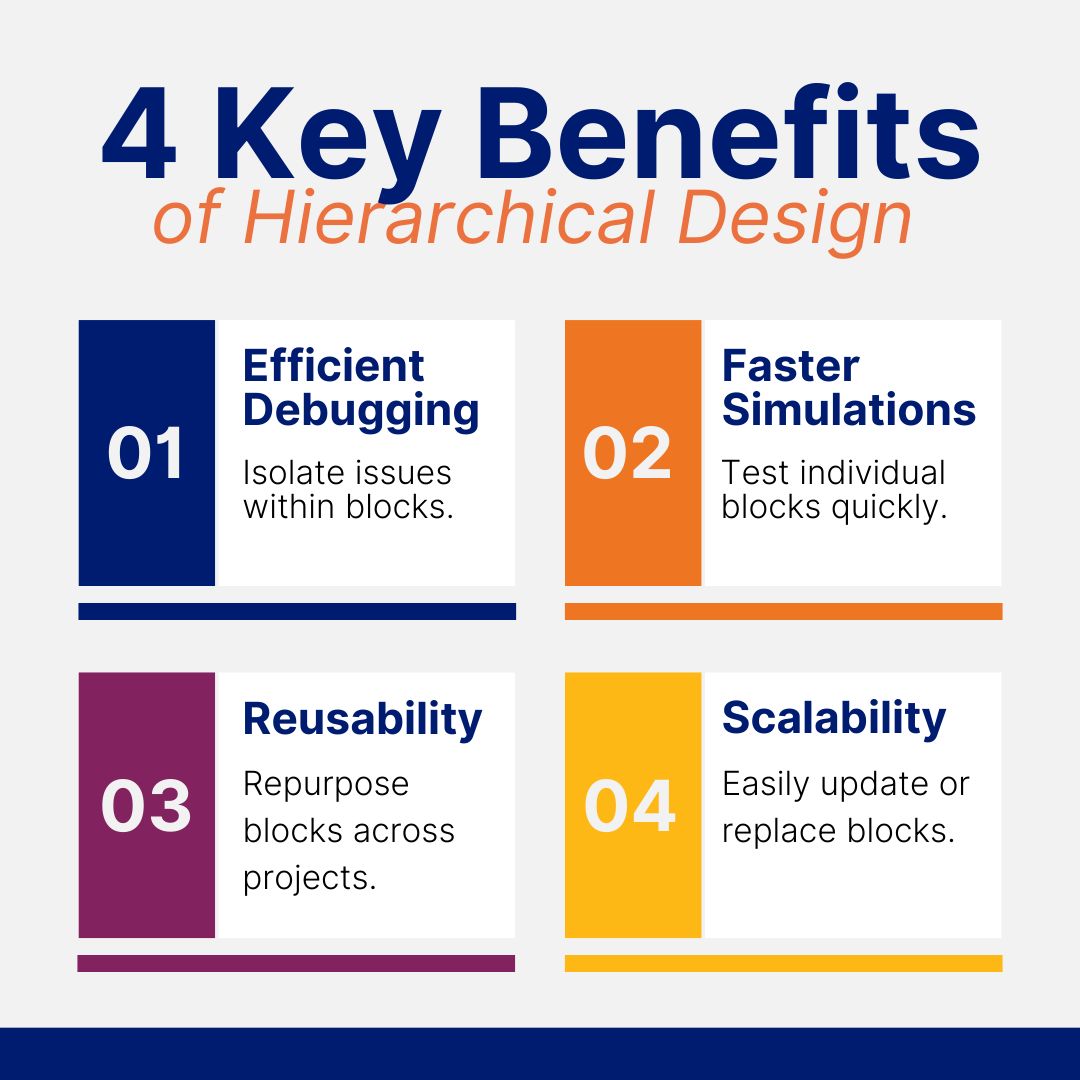 4 Key Benefits
of Hierarchical Design

01
Efficient Debugging
Isolate issues within blocks.

02
Faster Simulations
Test individual blocks quickly.

03
Reusability
Repurpose blocks across projects.

04
Scalability
Easily update or replace blocks.